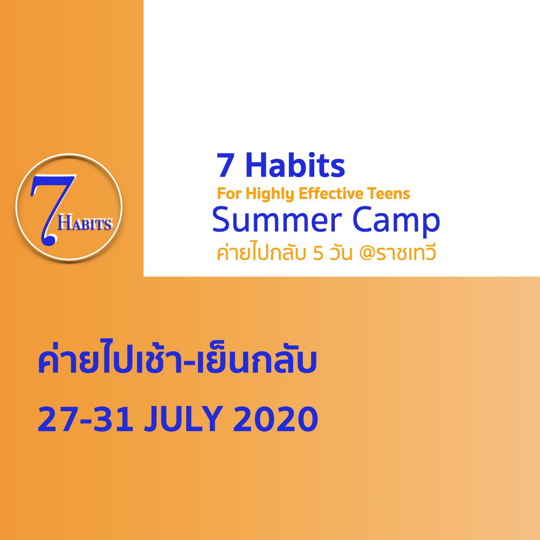 7 HABITS

7 Habits
For Highly Effective Teens
Summer Camp
ค่ายไปกลับ 5 วัน @ราชเทวี

ค่ายไปเช้า-เย็นกลับ
27-31 JULY 2020